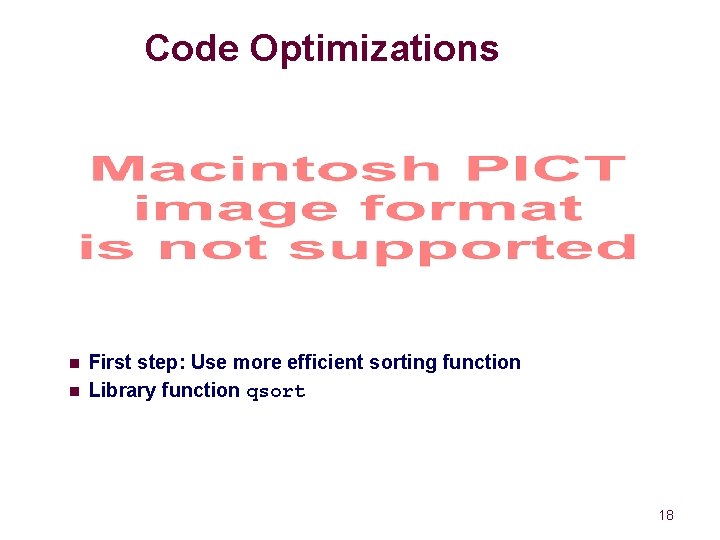 Code Optimizations

Macintosh PICT image format is not supported

- First step: Use more efficient sorting function
- Library function qsort

18